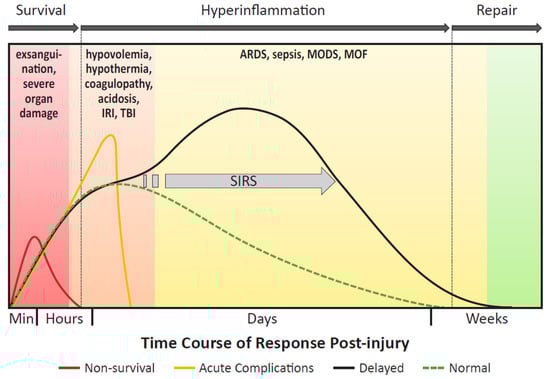 Survival

Hyperinflammation

Repair

exsanguination, severe organ damage

hypovolemia, hypothermia, coagulopathy, acidosis, IRI, TBI

ARDS, sepsis, MODS, MOF

SIRS

Min

Hours

Days

Weeks

Time Course of Response Post-injury

Non-survival

Acute Complications

Delayed

Normal